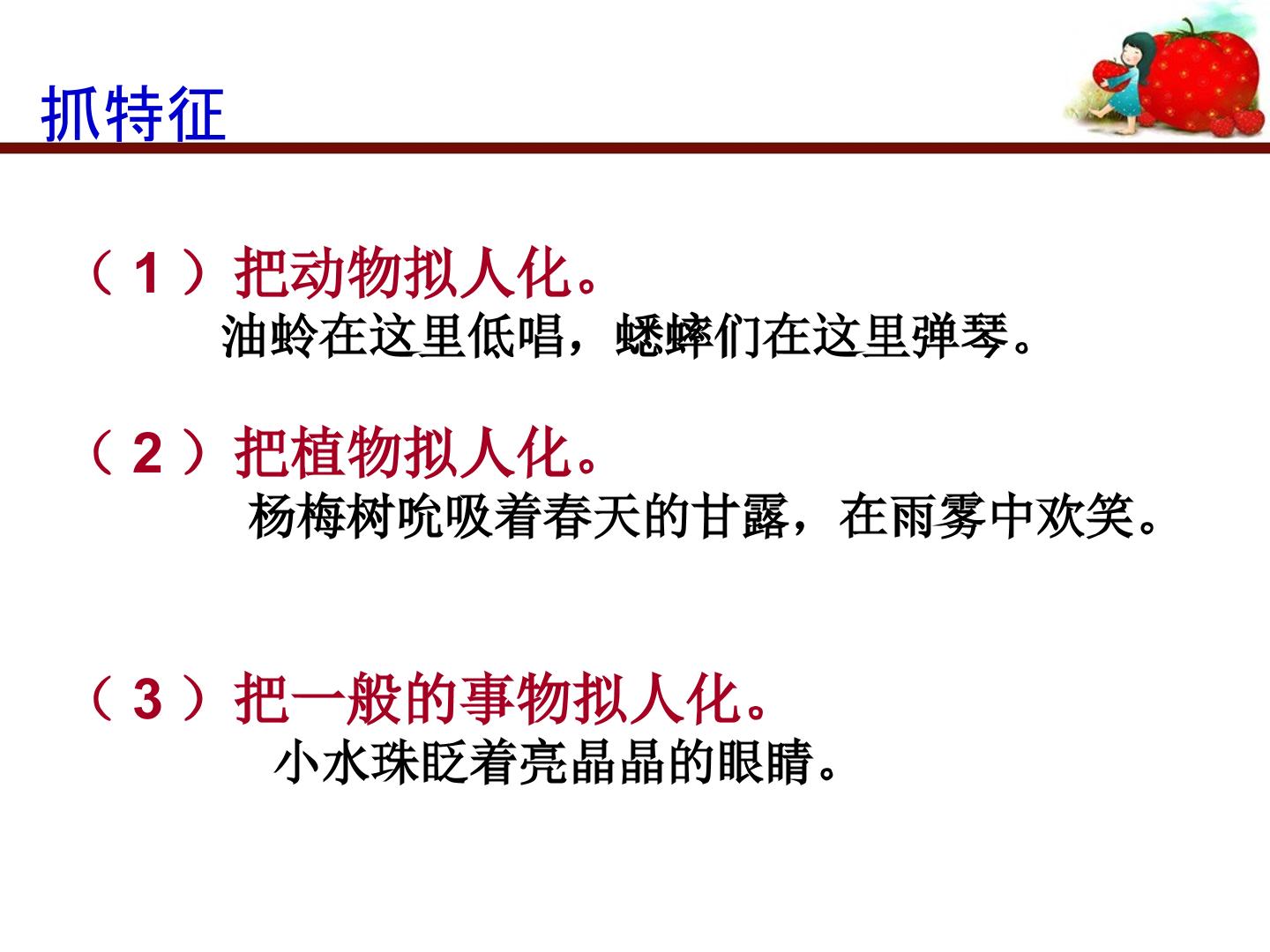 抓特征

（1）把动物拟人化。
油蛉在这里低唱，蟋蟀们在这里弹琴。

（2）把植物拟人化。
杨梅树吮吸着春天的甘露，在雨雾中欢笑。

（3）把一般的事物拟人化。
小水珠眨着亮晶晶的眼睛。